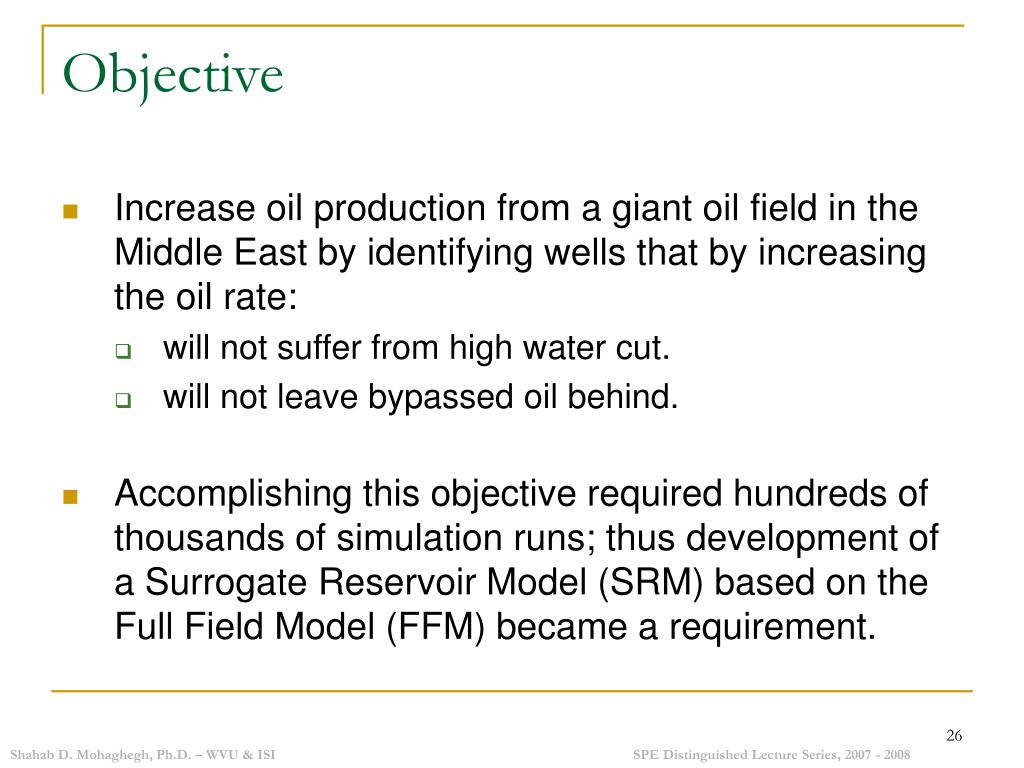 Objective

Increase oil production from a giant oil field in the Middle East by identifying wells that by increasing the oil rate:

will not suffer from high water cut.

will not leave bypassed oil behind.

Accomplishing this objective required hundreds of thousands of simulation runs; thus development of a Surrogate Reservoir Model (SRM) based on the Full Field Model (FFM) became a requirement.

26

Shahab D. Mohaghegh, Ph.D. – WVU & ISI

SPE Distinguished Lecture Series, 2007 - 2008